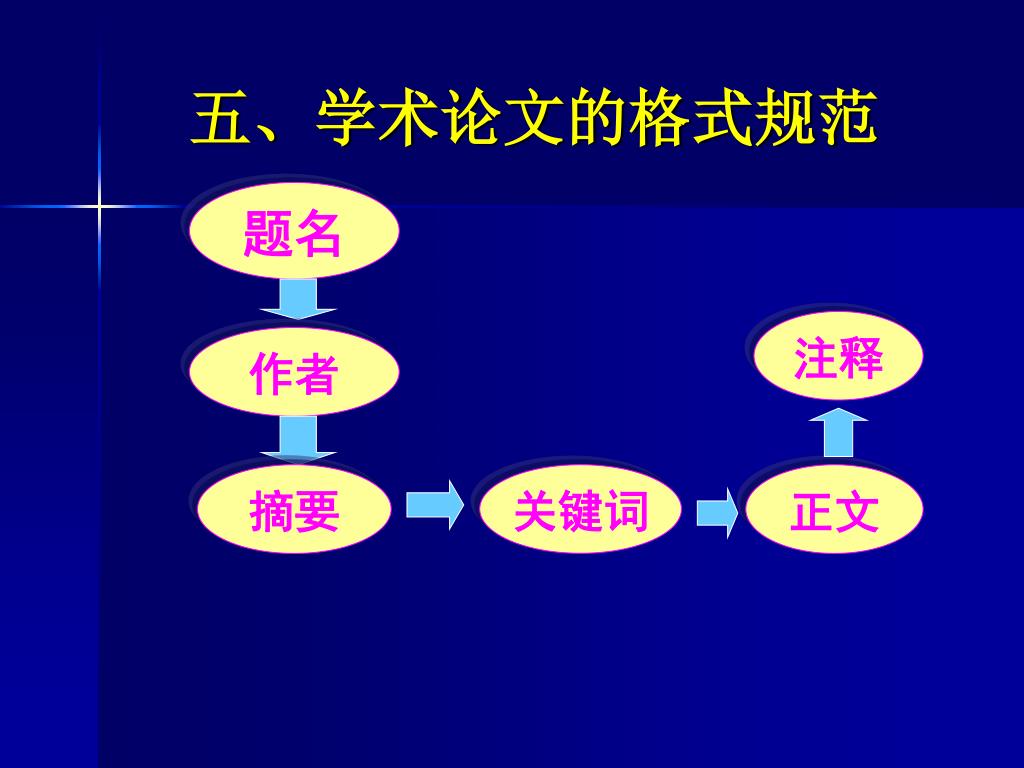 五、学术论文的格式规范

题名

作者

摘要

关键词

正文

注释